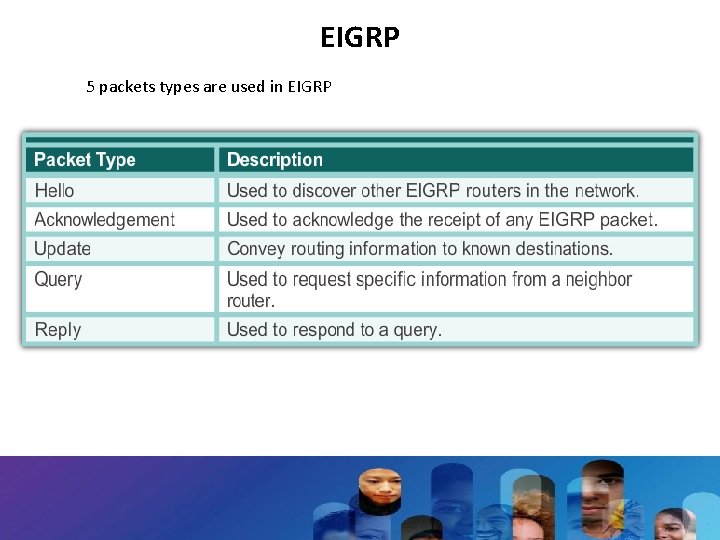 EIGRP

5 packets types are used in EIGRP

| Packet Type | Description |
|---|---|
| Hello | Used to discover other EIGRP routers in the network. |
| Acknowledgement | Used to acknowledge the receipt of any EIGRP packet. |
| Update | Convey routing information to known destinations. |
| Query | Used to request specific information from a neighbor router. |
| Reply | Used to respond to a query. |